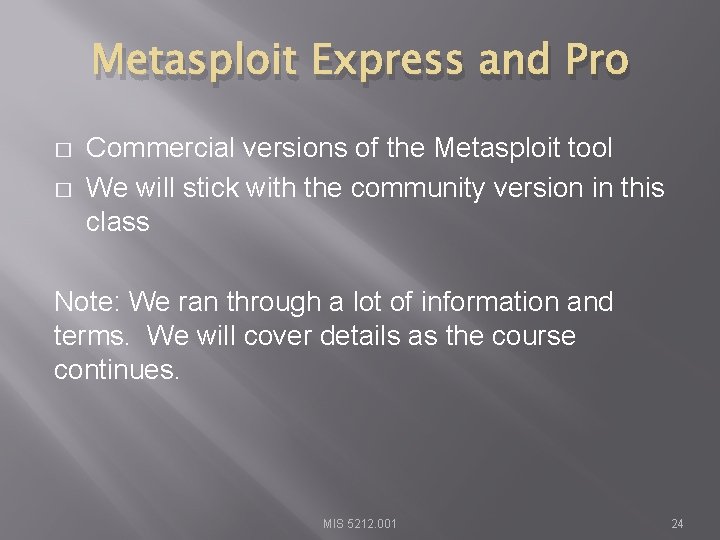 Metasploit Express and Pro

□ Commercial versions of the Metasploit tool
□ We will stick with the community version in this class

Note: We ran through a lot of information and terms. We will cover details as the course continues.

MIS 5212.001

24